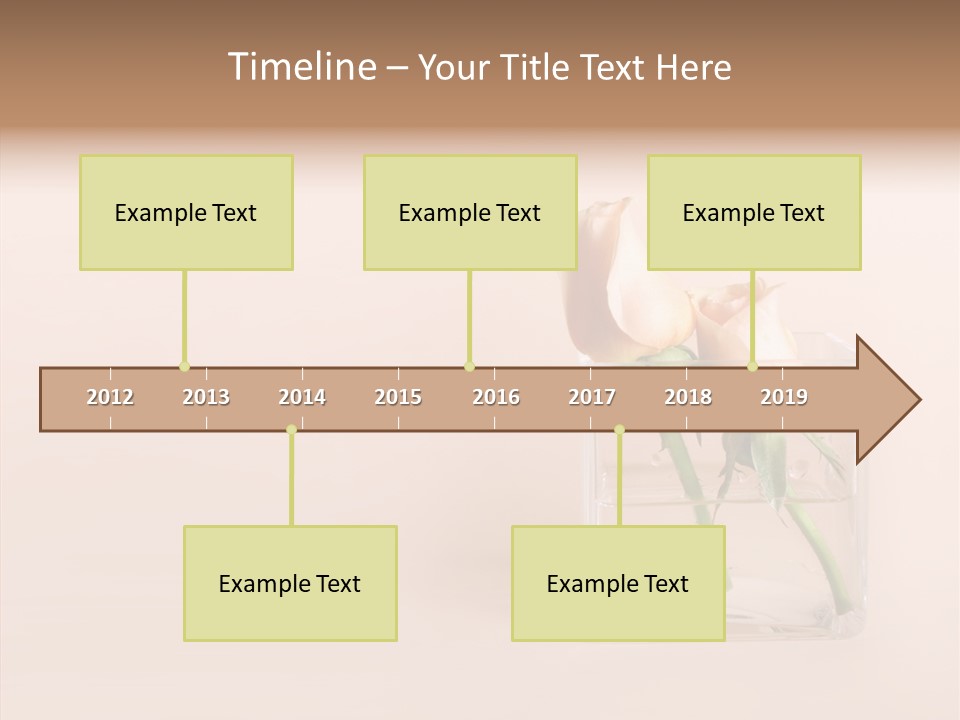 Timeline – Your Title Text Here

Example Text

Example Text

Example Text

2012 2013 2014 2015 2016 2017 2018 2019

Example Text

Example Text